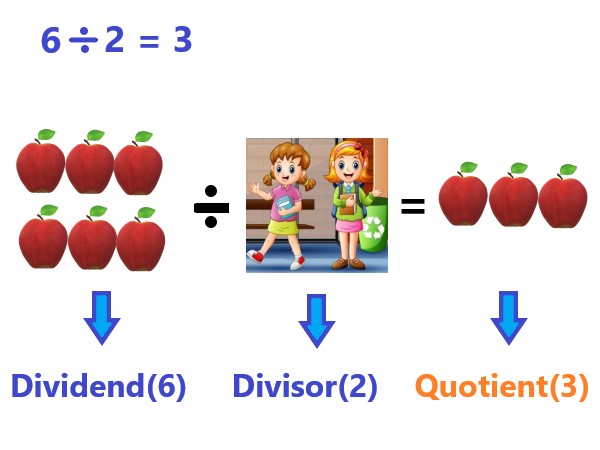 $6 \div 2 = 3$

$\div$ $=$

Dividend(6)

Divisor(2)

Quotient(3)